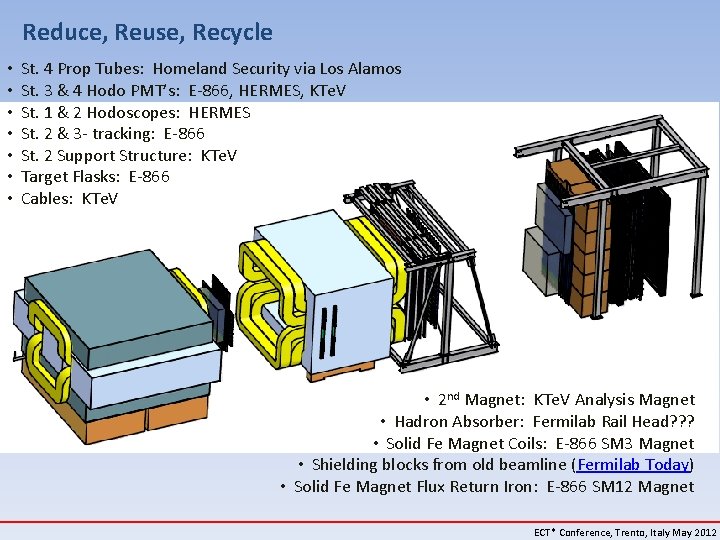 Reduce, Reuse, Recycle

• St. 4 Prop Tubes: Homeland Security via Los Alamos
• St. 3 & 4 Hodo PMT's: E-866, HERMES, KTeV
• St. 1 & 2 Hodoscopes: HERMES
• St. 2 & 3- tracking: E-866
• St. 2 Support Structure: KTeV
• Target Flasks: E-866
• Cables: KTeV

• $2^{nd}$ Magnet: KTeV Analysis Magnet
• Hadron Absorber: Fermilab Rail Head???
• Solid Fe Magnet Coils: E-866 SM3 Magnet
• Shielding blocks from old beamline (Fermilab Today)
• Solid Fe Magnet Flux Return Iron: E-866 SM12 Magnet

ECT* Conference, Trento, Italy May 2012